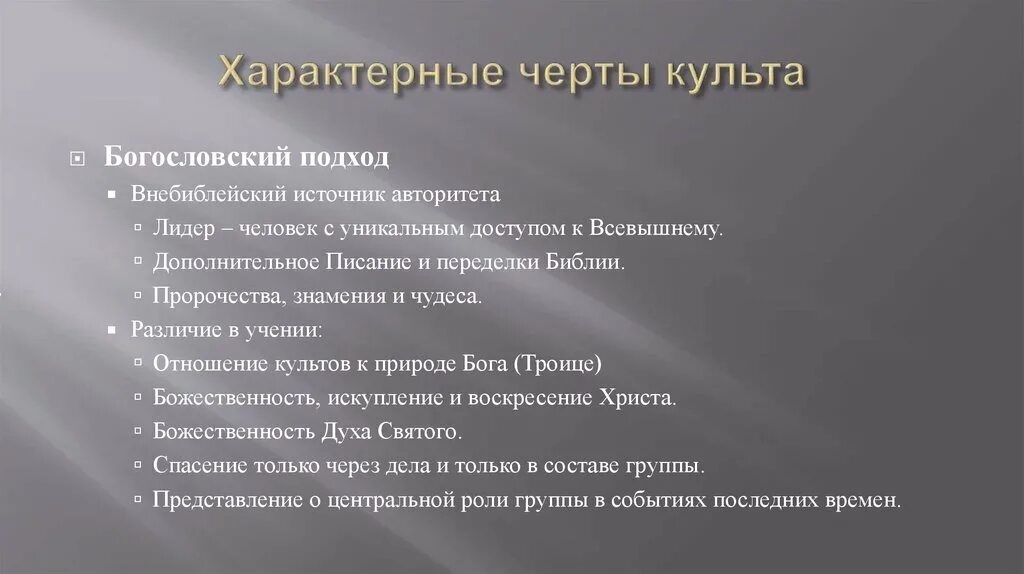 Характерные черты культа

Богословский подход

Внебиблейский источник авторитета

Лидер – человек с уникальным доступом к Всевышнему.

Дополнительное Писание и переделки Библии.

Пророчества, знамения и чудеса.

Различие в учении:

Отношение культов к природе Бога (Троице)

Божественность, искупление и воскресение Христа.

Божественность Духа Святого.

Спасение только через дела и только в составе группы.

Представление о центральной роли группы в событиях последних времен.